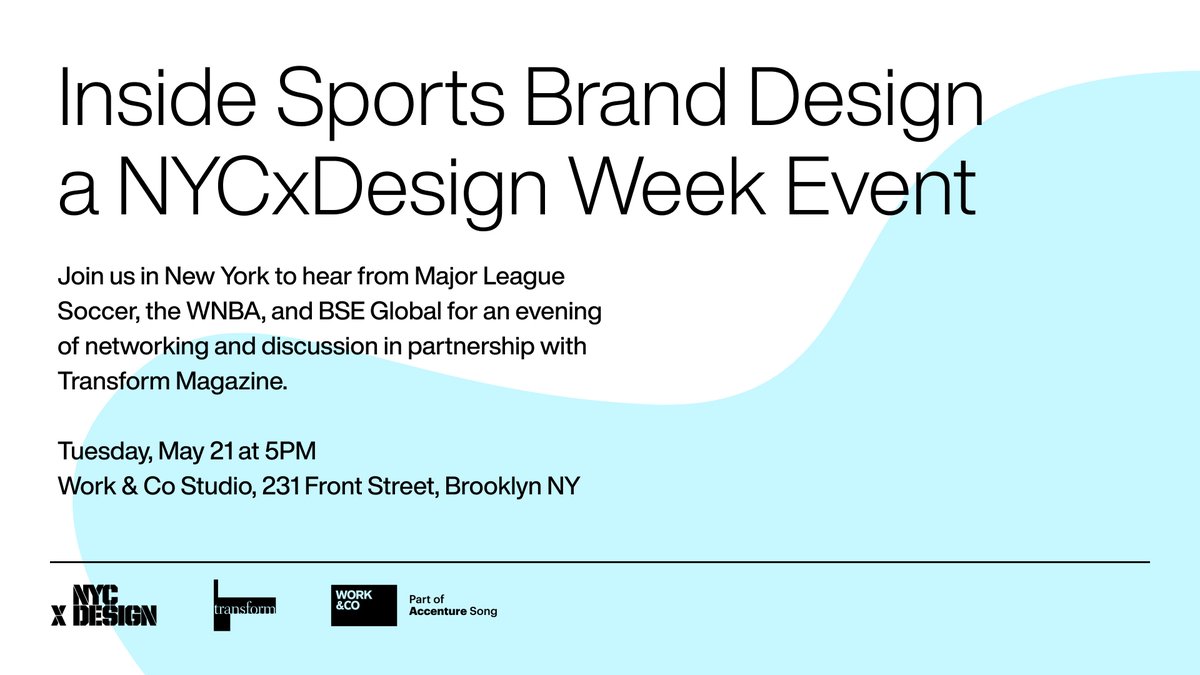 Inside Sports Brand Design
a NYCxDesign Week Event

Join us in New York to hear from Major League Soccer, the WNBA, and BSE Global for an evening of networking and discussion in partnership with Transform Magazine.

Tuesday, May 21 at 5PM
Work & Co Studio, 231 Front Street, Brooklyn NY

NYC X DESIGN

transform

WORK &CO

Part of Accenture Song